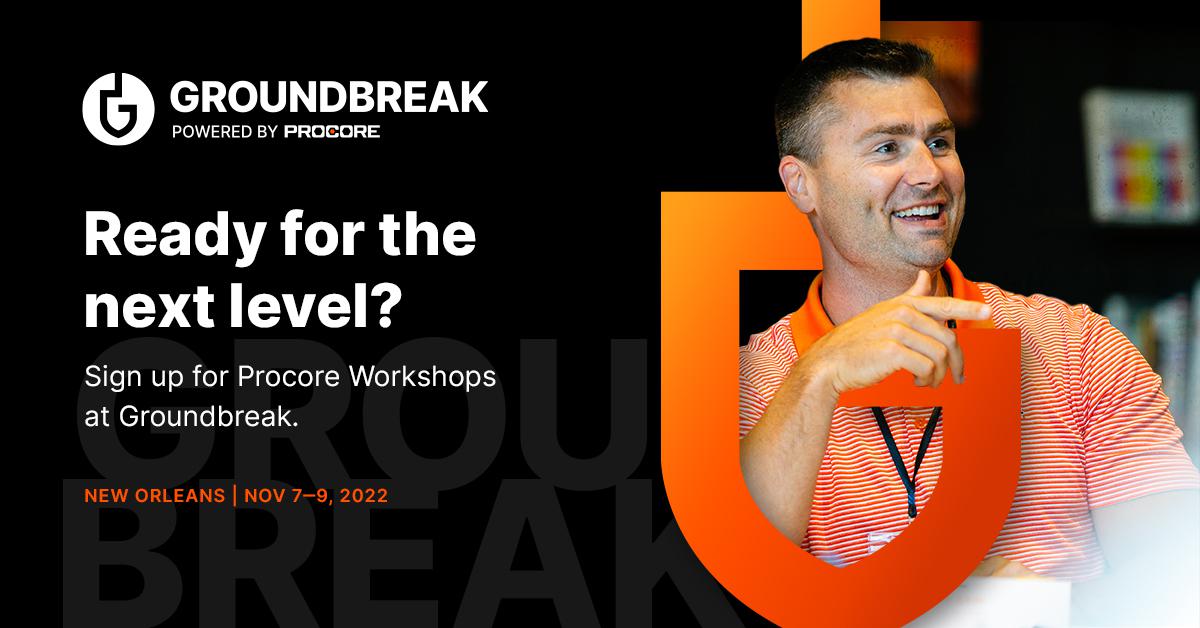 GROUNDBREAK
POWERED BY PROCORE

Ready for the next level?

Sign up for Procore Workshops at Groundbreak.

NEW ORLEANS | NOV 7–9, 2022

GROUND
BREAK